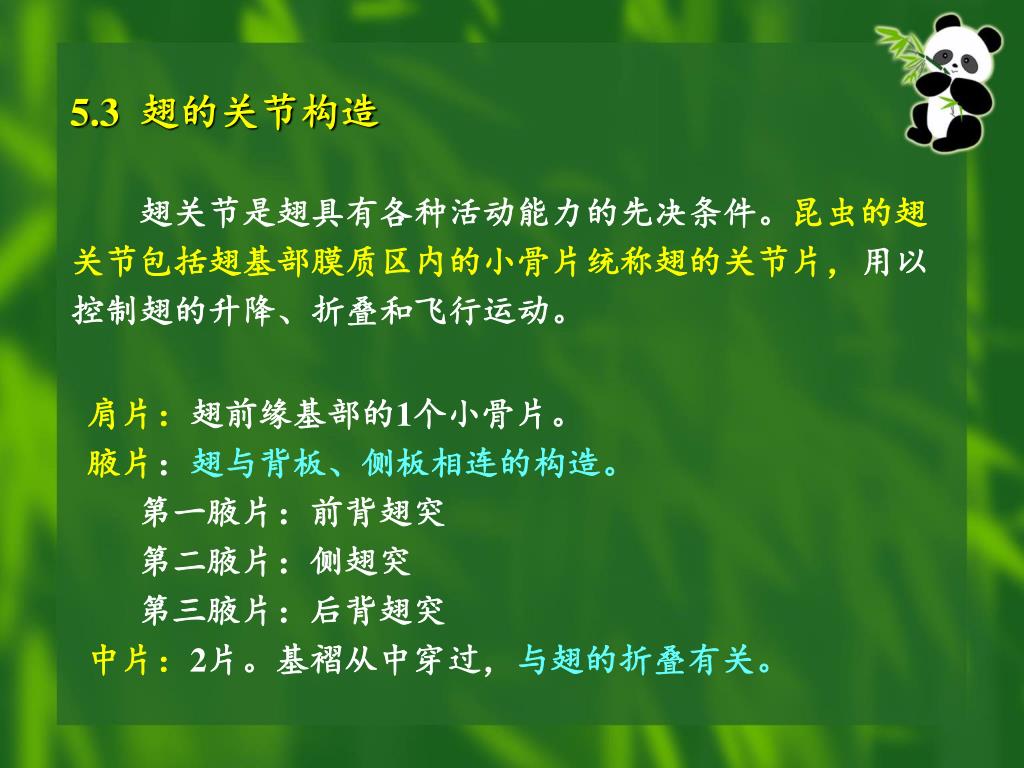 5.3 翅的关节构造

翅关节是翅具有各种活动能力的先决条件。昆虫的翅关节包括翅基部膜质区内的小骨片统称翅的关节片，用以控制翅的升降、折叠和飞行运动。

肩片：翅前缘基部的1个小骨片。
腋片：翅与背板、侧板相连的构造。
第一腋片：前背翅突
第二腋片：侧翅突
第三腋片：后背翅突
中片：2片。基褶从中穿过，与翅的折叠有关。